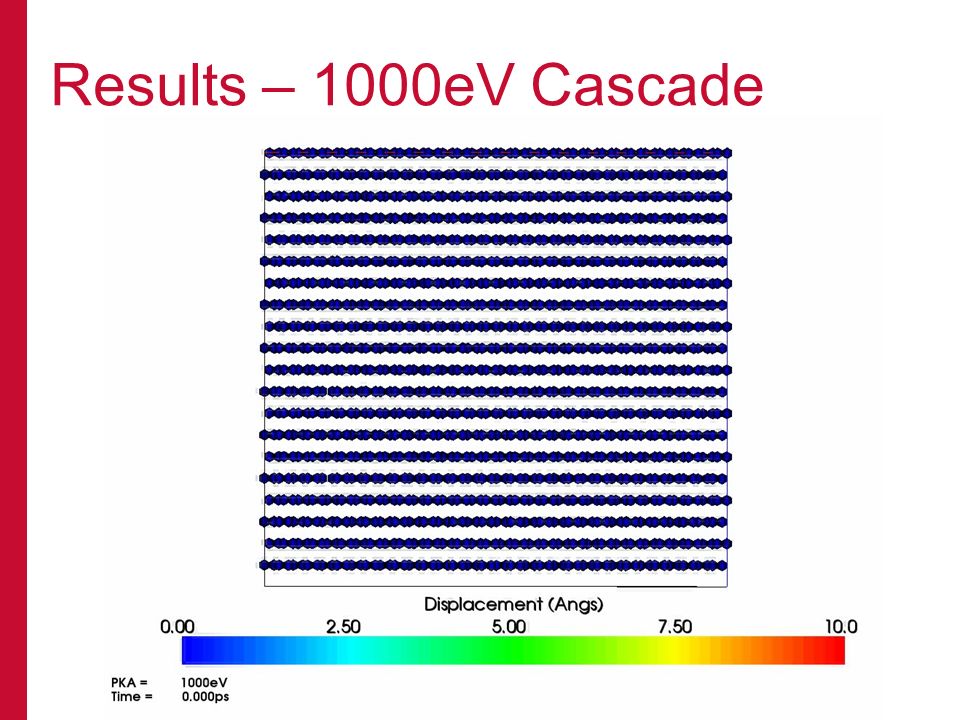 Results – 1000eV Cascade

Displacement (Angs)

0.00 2.50 5.00 7.50 10.0

PKA = 1000eV
Time = 0.000ps